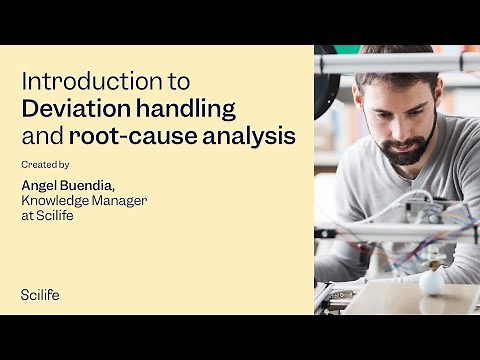 Introduction to
Deviation handling
and root-cause analysis

Created by

Angel Buendia,
Knowledge Manager
at Scilife

Scilife